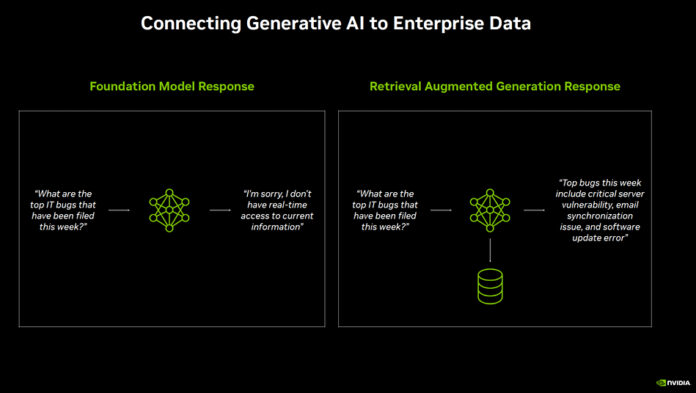 Connecting Generative AI to Enterprise Data

Foundation Model Response

"What are the top IT bugs that have been filed this week?"

"I'm sorry, I don't have real-time access to current information"

Retrieval Augmented Generation Response

"What are the top IT bugs that have been filed this week?"

"Top bugs this week include critical server vulnerability, email synchronization issue, and software update error"

NVIDIA